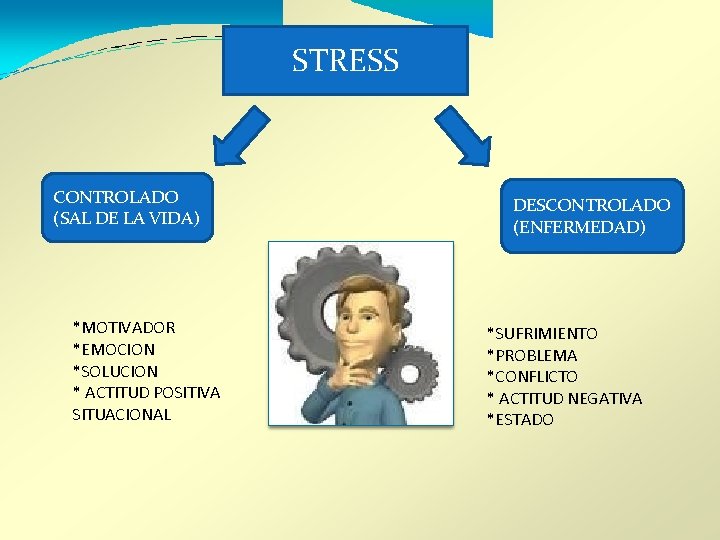 STRESS

CONTROLADO
(SAL DE LA VIDA)

DESCONTROLADO
(ENFERMEDAD)

*MOTIVADOR
*EMOCION
*SOLUCION
* ACTITUD POSITIVA SITUACIONAL

*SUFRIMIENTO
*PROBLEMA
*CONFLICTO
* ACTITUD NEGATIVA
*ESTADO